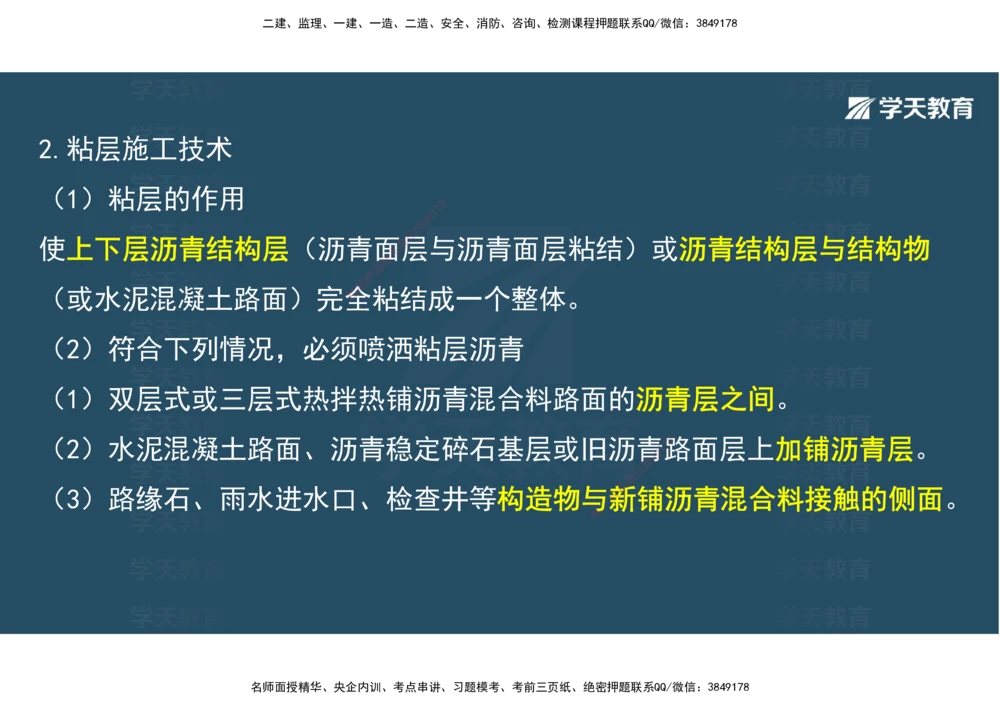 二建、监理、一建、一造、二造、安全、消防、咨询、检测课程押题联系QQ/微信：3849178

学天教育

2.粘层施工技术

（1）粘层的作用

使上下层沥青结构层（沥青面层与沥青面层粘结）或沥青结构层与结构物（或水泥混凝土路面）完全粘结成一个整体。

（2）符合下列情况，必须喷洒粘层沥青

（1）双层式或三层式热拌热铺沥青混合料路面的沥青层之间。

（2）水泥混凝土路面、沥青稳定碎石基层或旧沥青路面层上加铺沥青层。

（3）路缘石、雨水进水口、检查井等构造物与新铺沥青混合料接触的侧面。

名师面授精华、央企内训、考点串讲、习题模考、考前三页纸、绝密押题联系QQ/微信：3849178